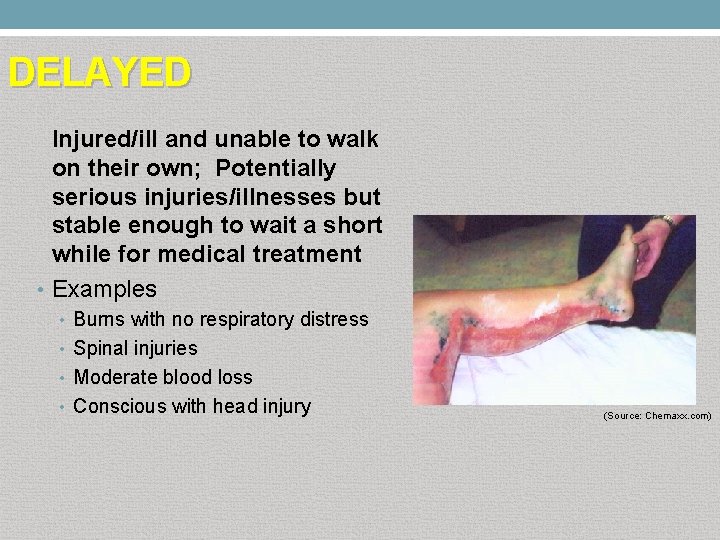 DELAYED

Injured/ill and unable to walk on their own;  Potentially serious injuries/illnesses but stable enough to wait a short while for medical treatment

• Examples
  • Burns with no respiratory distress
  • Spinal injuries
  • Moderate blood loss
  • Conscious with head injury

(Source: Chemaxx.com)